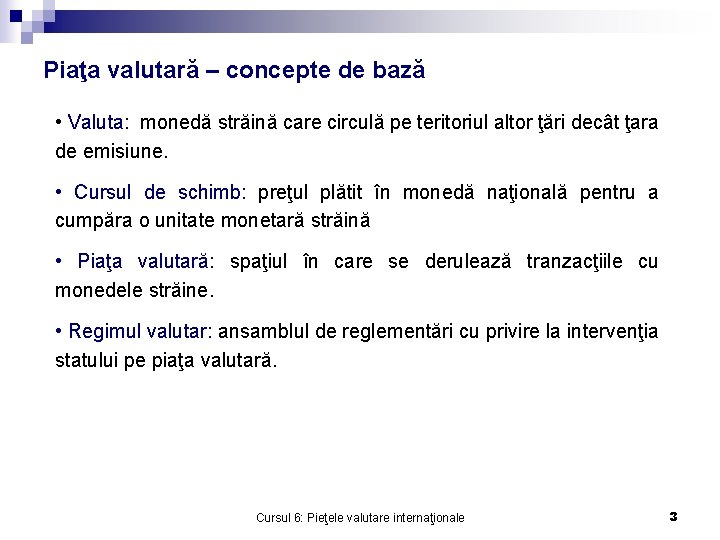 Piaţa valutară – concepte de bază

• Valuta: monedă străină care circulă pe teritoriul altor ţări decât ţara de emisiune.

• Cursul de schimb: preţul plătit în monedă naţională pentru a cumpăra o unitate monetară străină

• Piaţa valutară: spaţiul în care se derulează tranzacţiile cu monedele străine.

• Regimul valutar: ansamblul de reglementări cu privire la intervenţia statului pe piaţa valutară.

Cursul 6: Pieţele valutare internaţionale

3